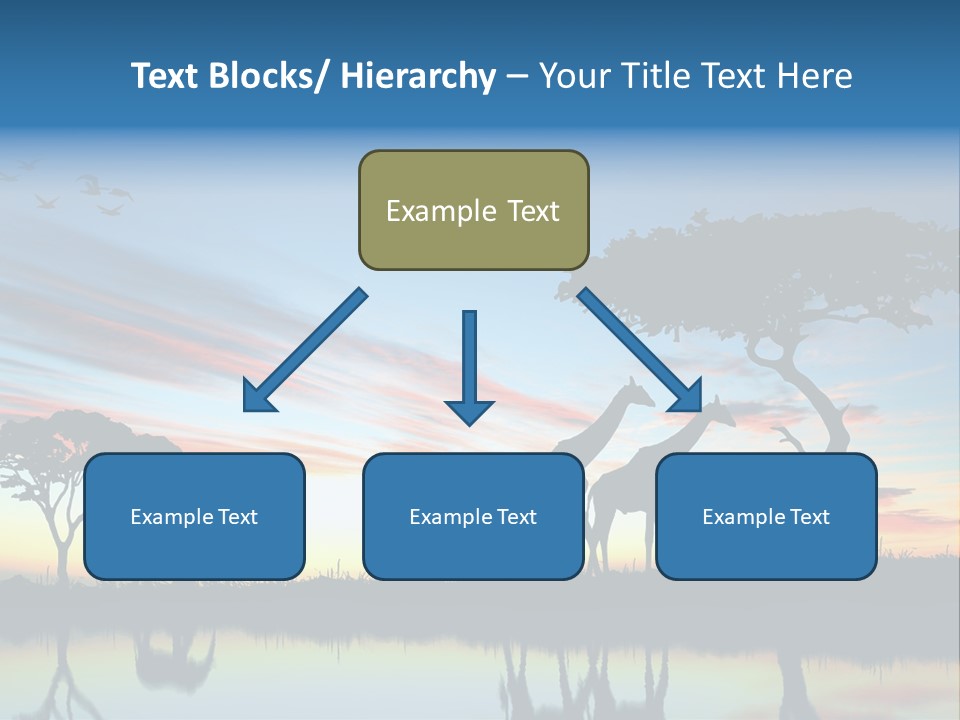 Text Blocks/ Hierarchy – Your Title Text Here

Example Text

Example Text

Example Text

Example Text